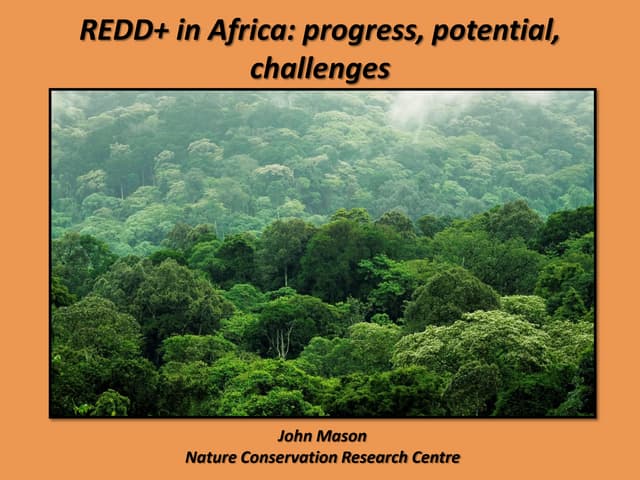 REDD+ in Africa: progress, potential, challenges

John Mason
Nature Conservation Research Centre